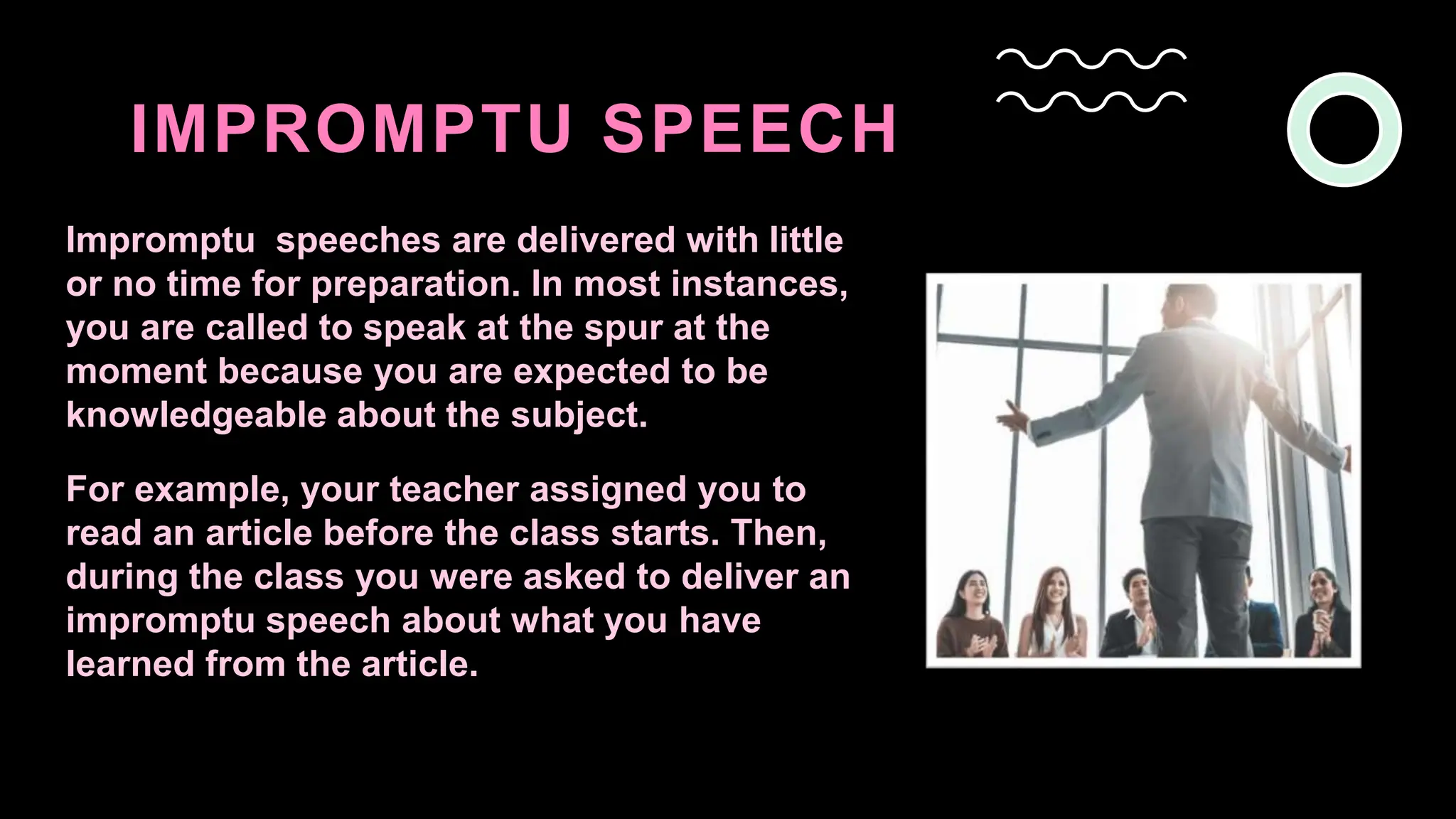 IMPROMPTU SPEECH

Impromptu speeches are delivered with little or no time for preparation. In most instances, you are called to speak at the spur at the moment because you are expected to be knowledgeable about the subject.

For example, your teacher assigned you to read an article before the class starts. Then, during the class you were asked to deliver an impromptu speech about what you have learned from the article.